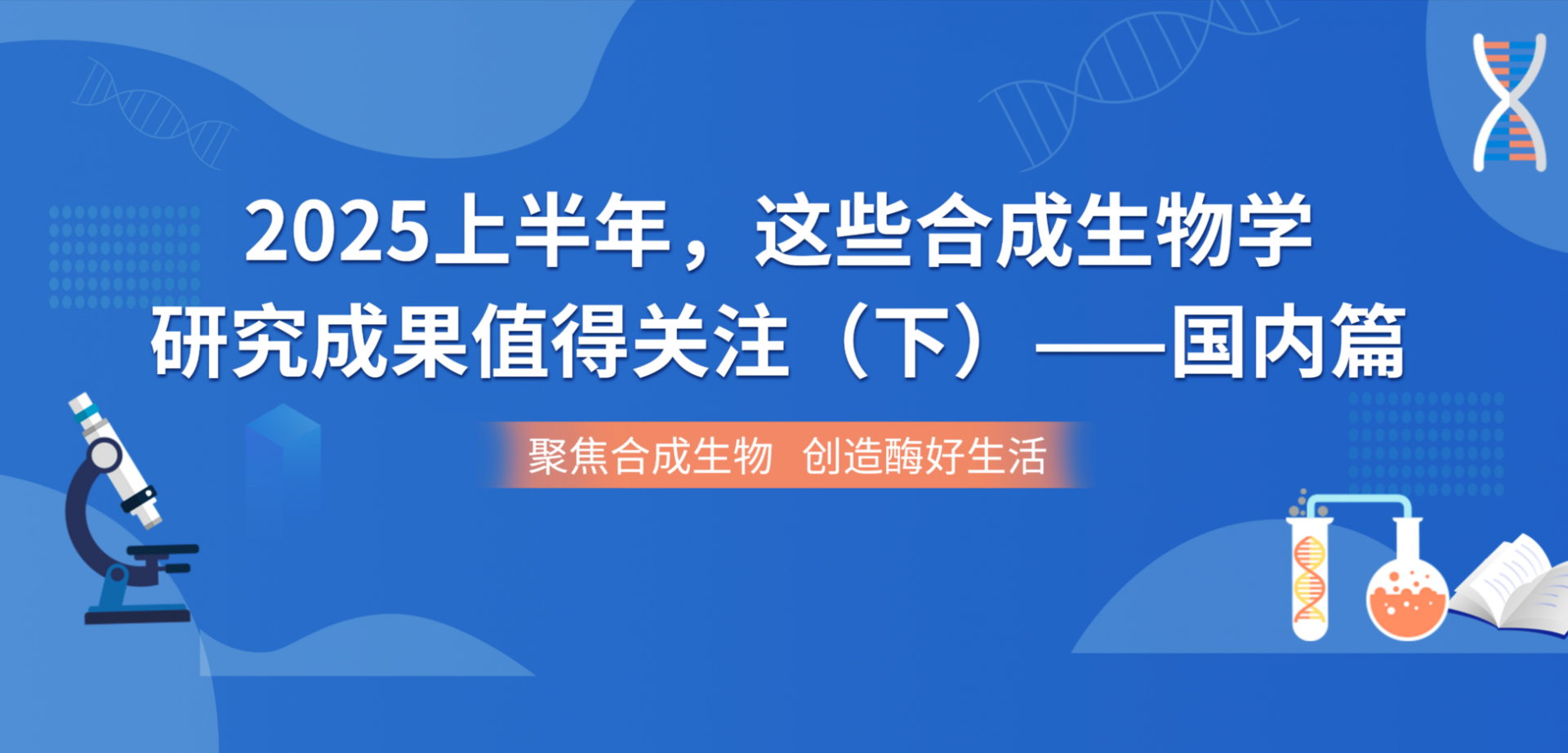 2025上半年，这些合成生物学研究成果值得关注（下）——国内篇

聚焦合成生物  创造酶好生活